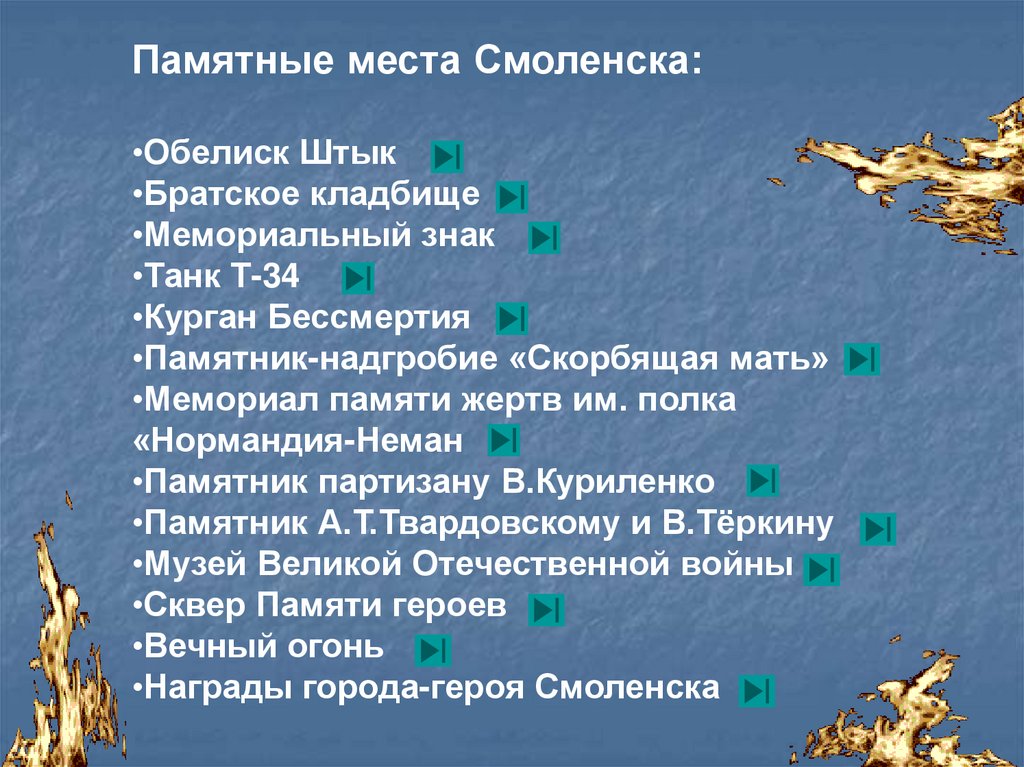 Памятные места Смоленска:

•Обелиск Штык
•Братское кладбище
•Мемориальный знак
•Танк Т-34
•Курган Бессмертия
•Памятник-надгробие «Скорбящая мать»
•Мемориал памяти жертв им. полка «Нормандия-Неман
•Памятник партизану В.Куриленко
•Памятник А.Т.Твардовскому и В.Тёркину
•Музей Великой Отечественной войны
•Сквер Памяти героев
•Вечный огонь
•Награды города-героя Смоленска